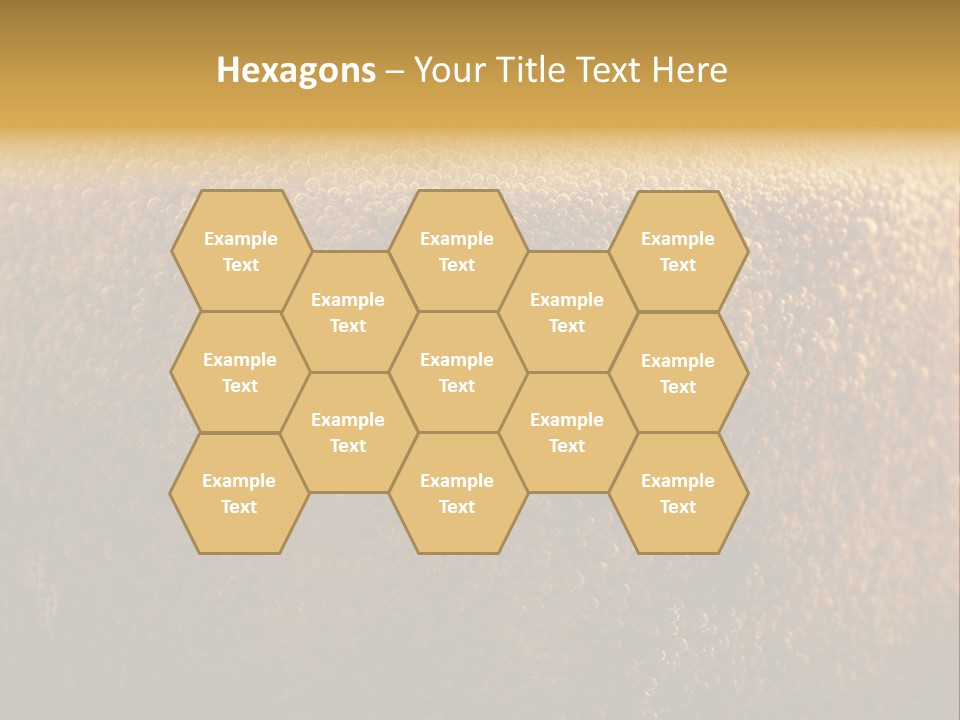 Hexagons – Your Title Text Here

Example Text

Example Text

Example Text

Example Text

Example Text

Example Text

Example Text

Example Text

Example Text

Example Text

Example Text

Example Text

Example Text